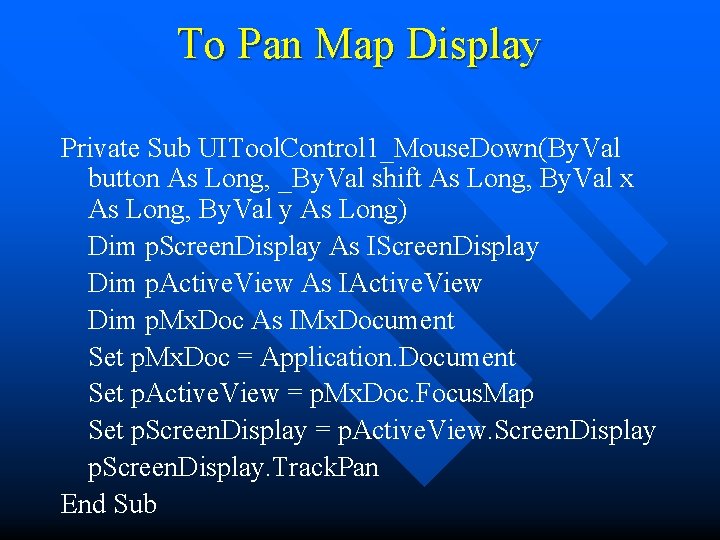 To Pan Map Display

Private Sub UIToolControl1_MouseDown(ByVal button As Long, _ByVal shift As Long, ByVal x As Long, ByVal y As Long)
Dim pScreenDisplay As IScreenDisplay
Dim pActiveView As IActiveView
Dim pMxDoc As IMxDocument
Set pMxDoc = Application.Document
Set pActiveView = pMxDoc.FocusMap
Set pScreenDisplay = pActiveView.ScreenDisplay
pScreenDisplay.TrackPan
End Sub